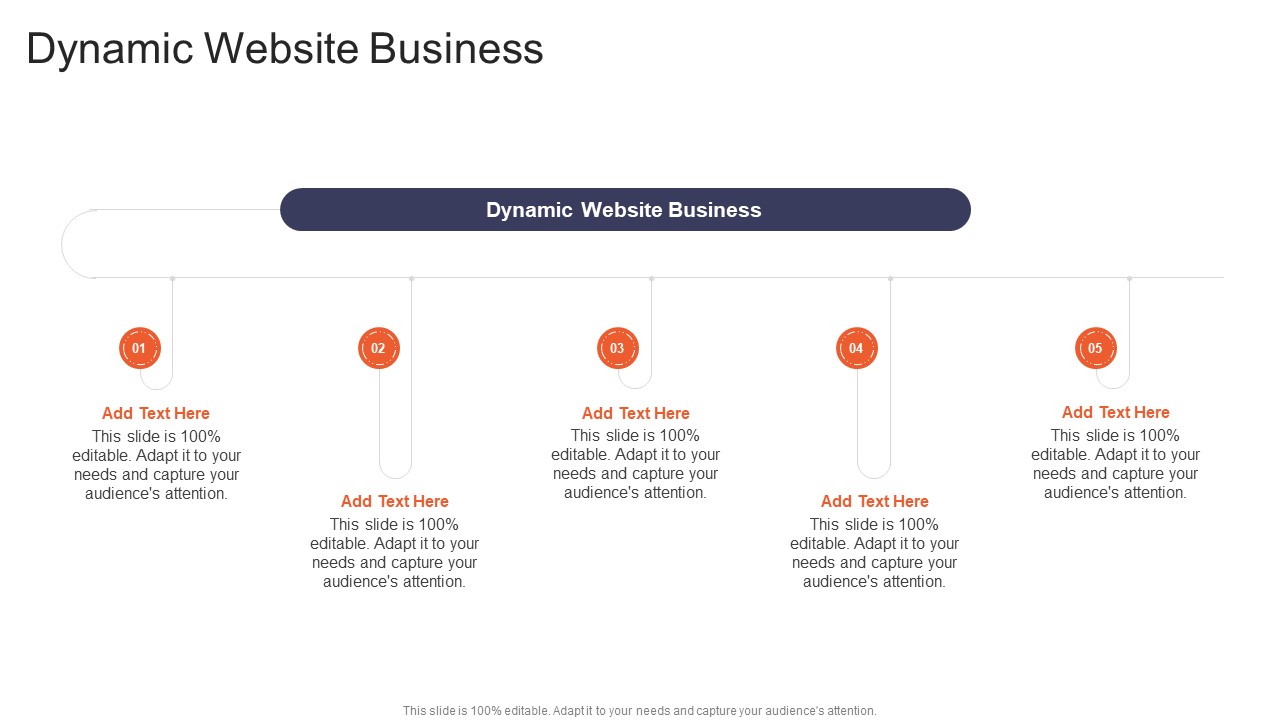 Dynamic Website Business

Dynamic Website Business

01

Add Text Here
This slide is 100% editable. Adapt it to your needs and capture your audience's attention.

02

Add Text Here
This slide is 100% editable. Adapt it to your needs and capture your audience's attention.

03

Add Text Here
This slide is 100% editable. Adapt it to your needs and capture your audience's attention.

04

Add Text Here
This slide is 100% editable. Adapt it to your needs and capture your audience's attention.

05

Add Text Here
This slide is 100% editable. Adapt it to your needs and capture your audience's attention.

This slide is 100% editable. Adapt it to your needs and capture your audience's attention.